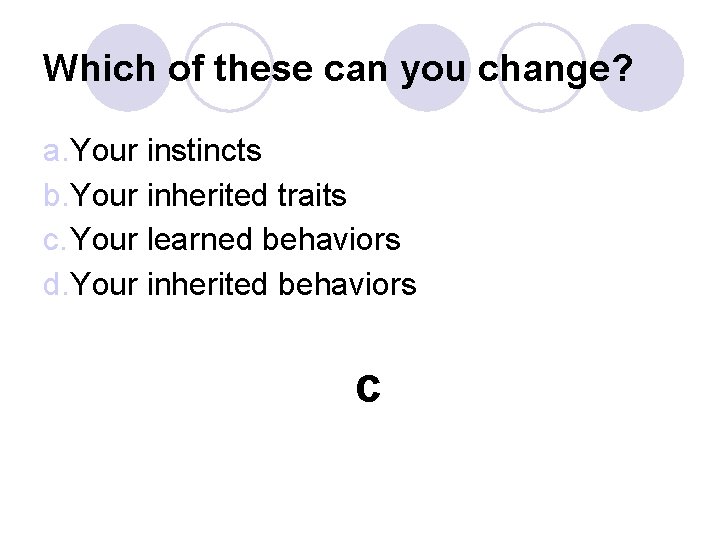 Which of these can you change?

a. Your instincts
b. Your inherited traits
c. Your learned behaviors
d. Your inherited behaviors

c